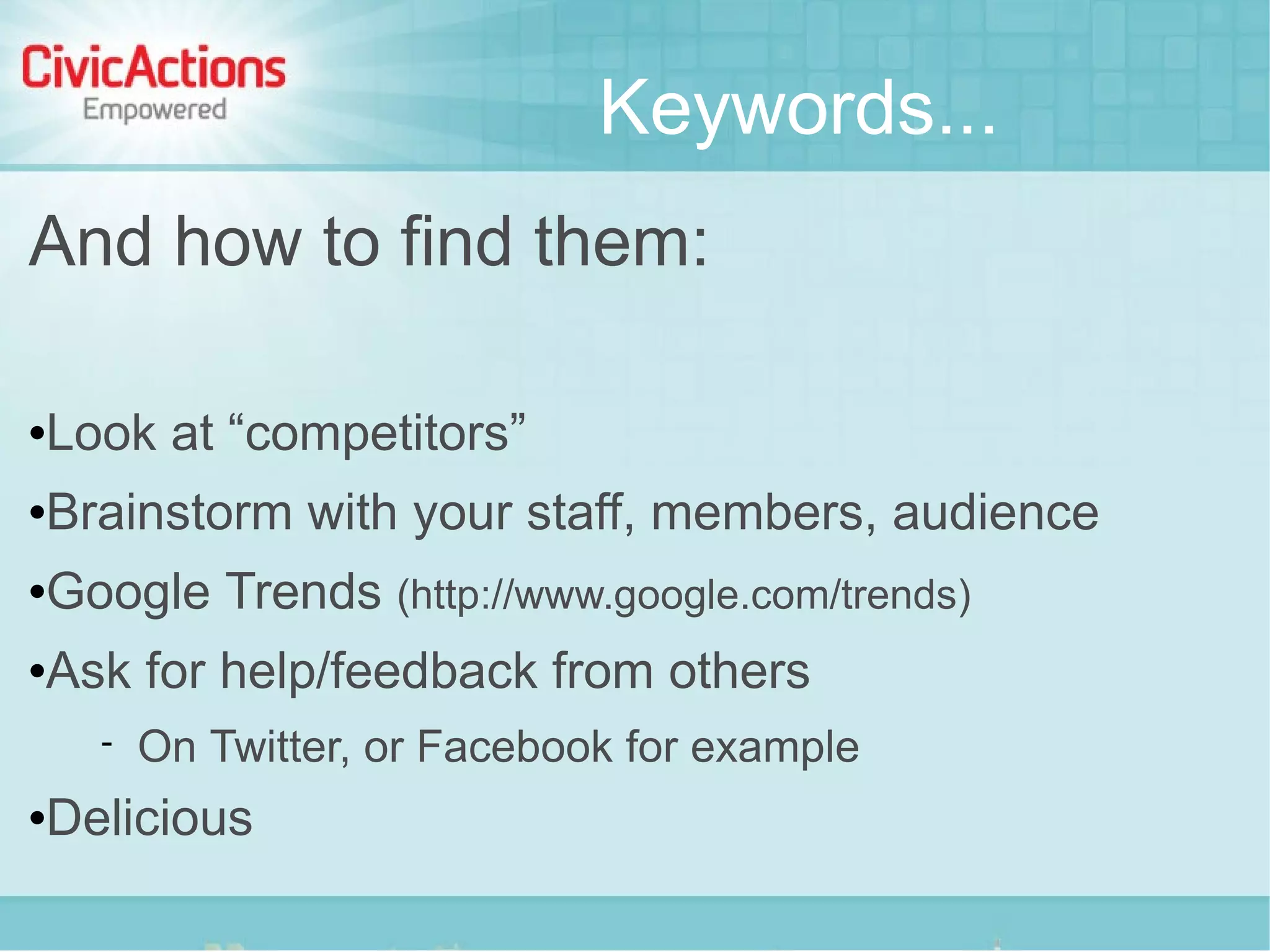 CivicActions
Empowered

Keywords...

And how to find them:

•Look at “competitors”

•Brainstorm with your staff, members, audience

•Google Trends (http://www.google.com/trends)

•Ask for help/feedback from others

- On Twitter, or Facebook for example

•Delicious